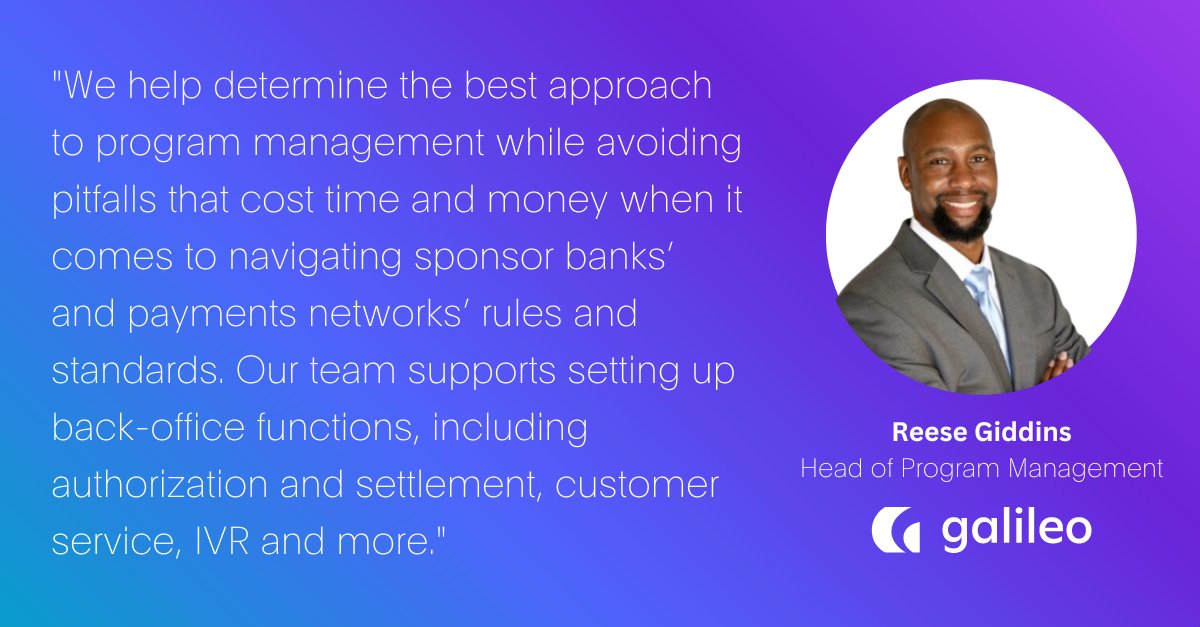 "We help determine the best approach to program management while avoiding pitfalls that cost time and money when it comes to navigating sponsor banks' and payments networks' rules and standards. Our team supports setting up back-office functions, including authorization and settlement, customer service, IVR and more."

Reese Giddins
Head of Program Management

galileo